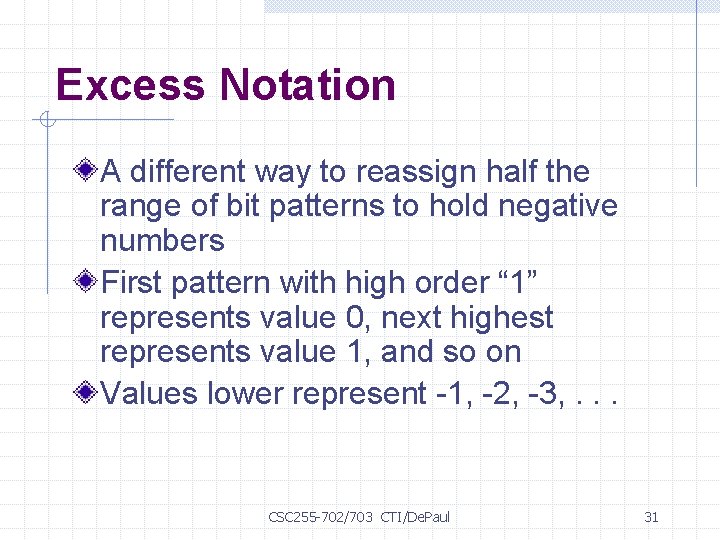 Excess Notation

A different way to reassign half the range of bit patterns to hold negative numbers

First pattern with high order “1” represents value 0, next highest represents value 1, and so on

Values lower represent -1, -2, -3, . . .

CSC255-702/703 CTI/DePaul

31